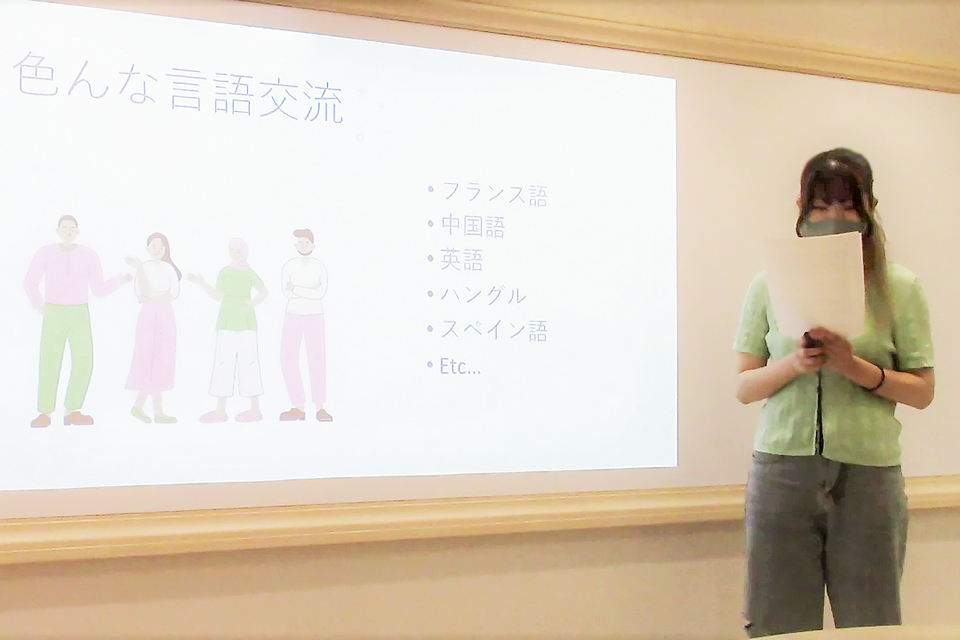 色んな言語交流

• フランス語
• 中国語
• 英語
• ハングル
• スペイン語
• Etc...